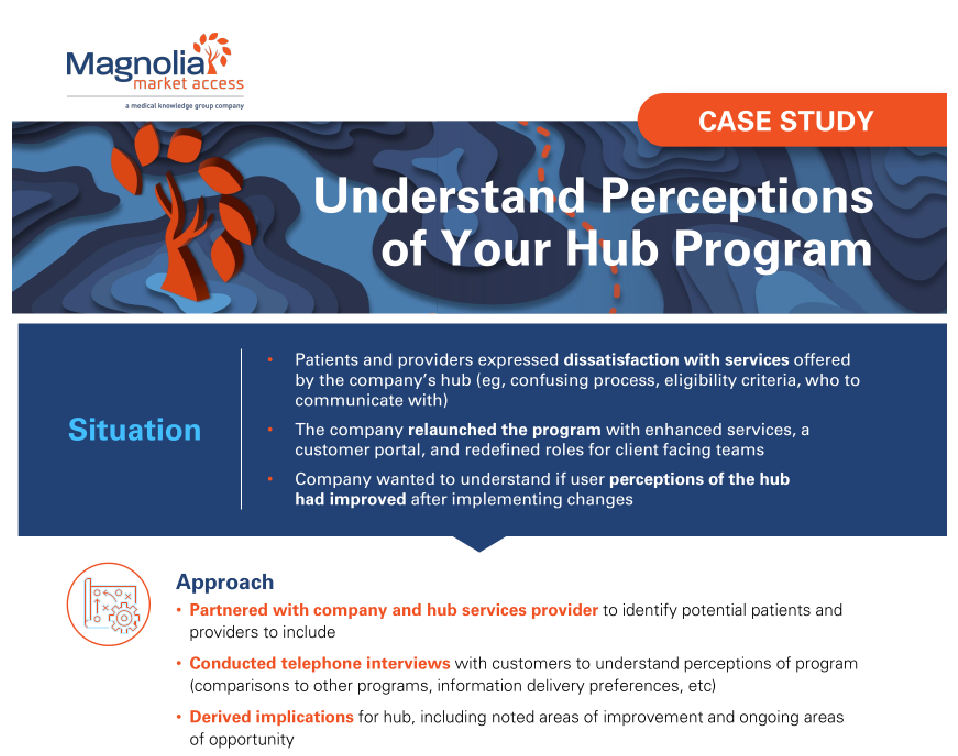 Magnolia market access
a medical knowledge group company

CASE STUDY

Understand Perceptions of Your Hub Program

Situation

• Patients and providers expressed dissatisfaction with services offered by the company's hub (eg, confusing process, eligibility criteria, who to communicate with)

• The company relaunched the program with enhanced services, a customer portal, and redefined roles for client facing teams

• Company wanted to understand if user perceptions of the hub had improved after implementing changes

Approach

• Partnered with company and hub services provider to identify potential patients and providers to include

• Conducted telephone interviews with customers to understand perceptions of program (comparisons to other programs, information delivery preferences, etc)

• Derived implications for hub, including noted areas of improvement and ongoing areas of opportunity